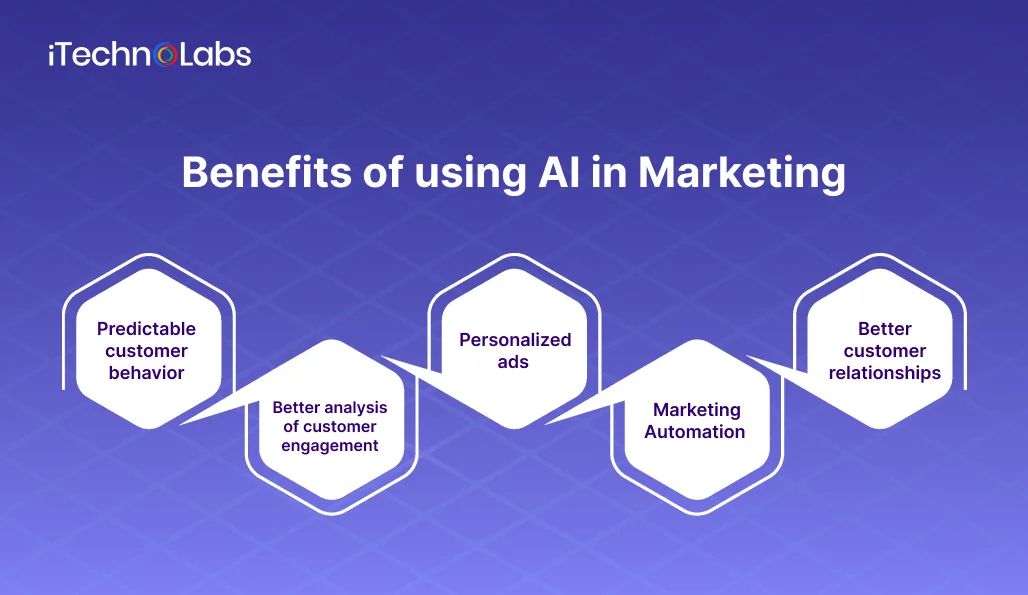 iTechnoLabs

Benefits of using AI in Marketing

Predictable customer behavior

Better analysis of customer engagement

Personalized ads

Marketing Automation

Better customer relationships